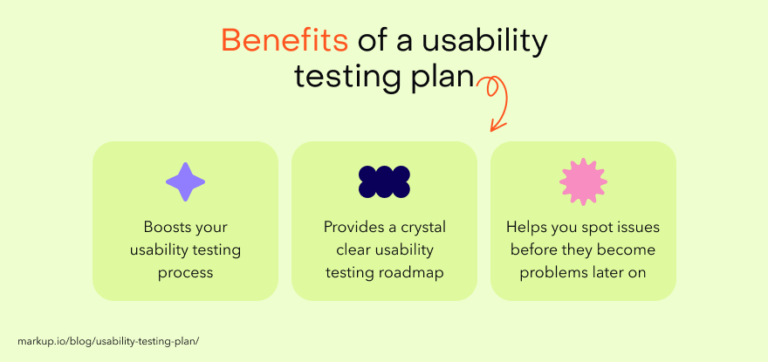 Benefits of a usability testing plan

Boosts your usability testing process

Provides a crystal clear usability testing roadmap

Helps you spot issues before they become problems later on

markup.io/blog/usability-testing-plan/